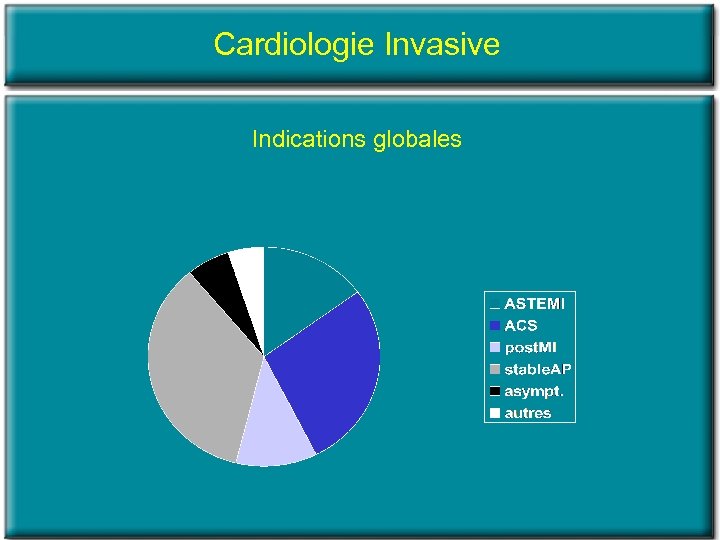 Cardiologie Invasive

Indications globales

ASTEMI
ACS
postMI
stableAP
asympt.
autres